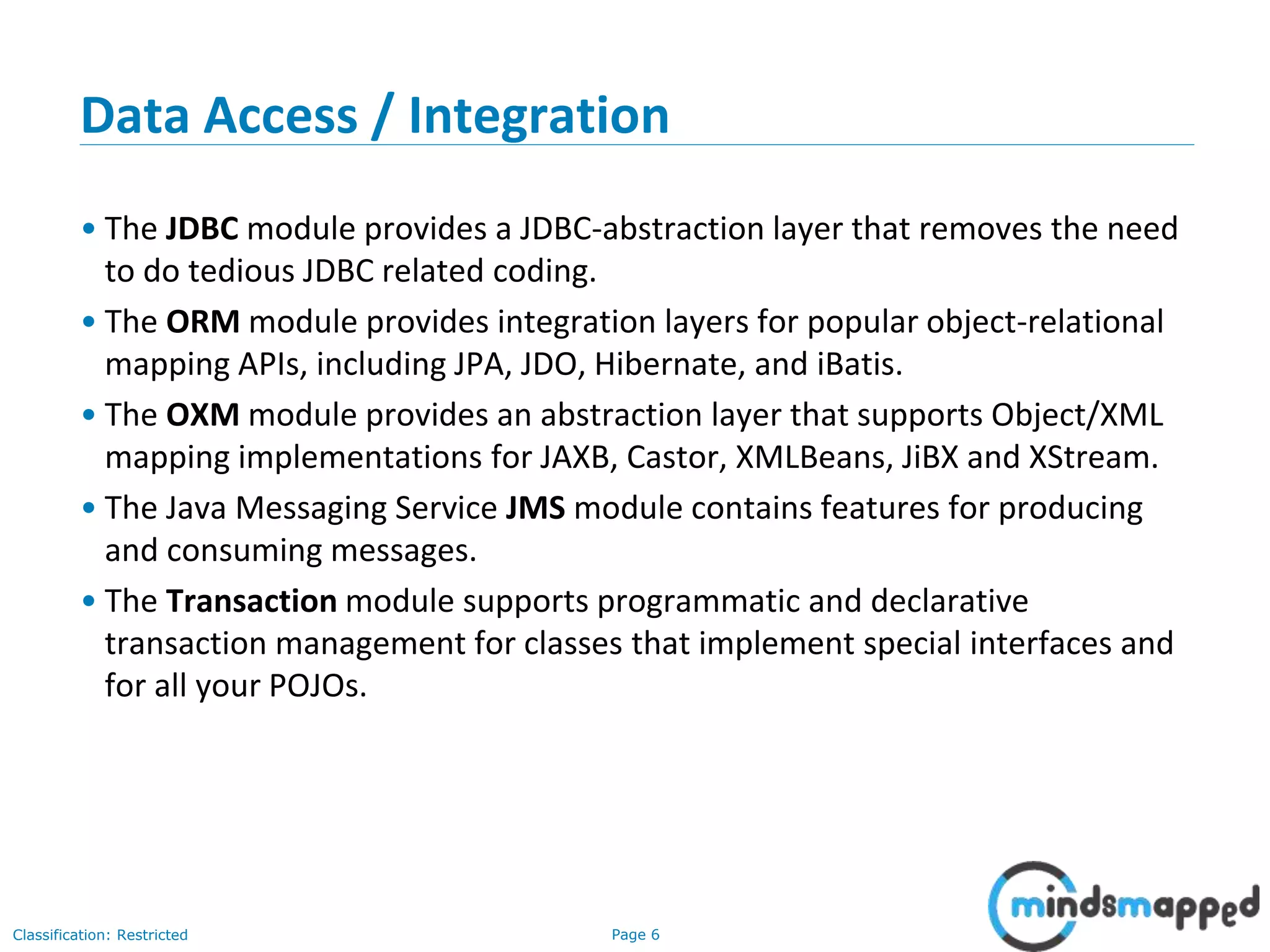 Data Access / Integration

• The JDBC module provides a JDBC-abstraction layer that removes the need to do tedious JDBC related coding.

• The ORM module provides integration layers for popular object-relational mapping APIs, including JPA, JDO, Hibernate, and iBatis.

• The OXM module provides an abstraction layer that supports Object/XML mapping implementations for JAXB, Castor, XMLBeans, JiBX and XStream.

• The Java Messaging Service JMS module contains features for producing and consuming messages.

• The Transaction module supports programmatic and declarative transaction management for classes that implement special interfaces and for all your POJOs.

Classification: Restricted

Page 6

mindsmapped